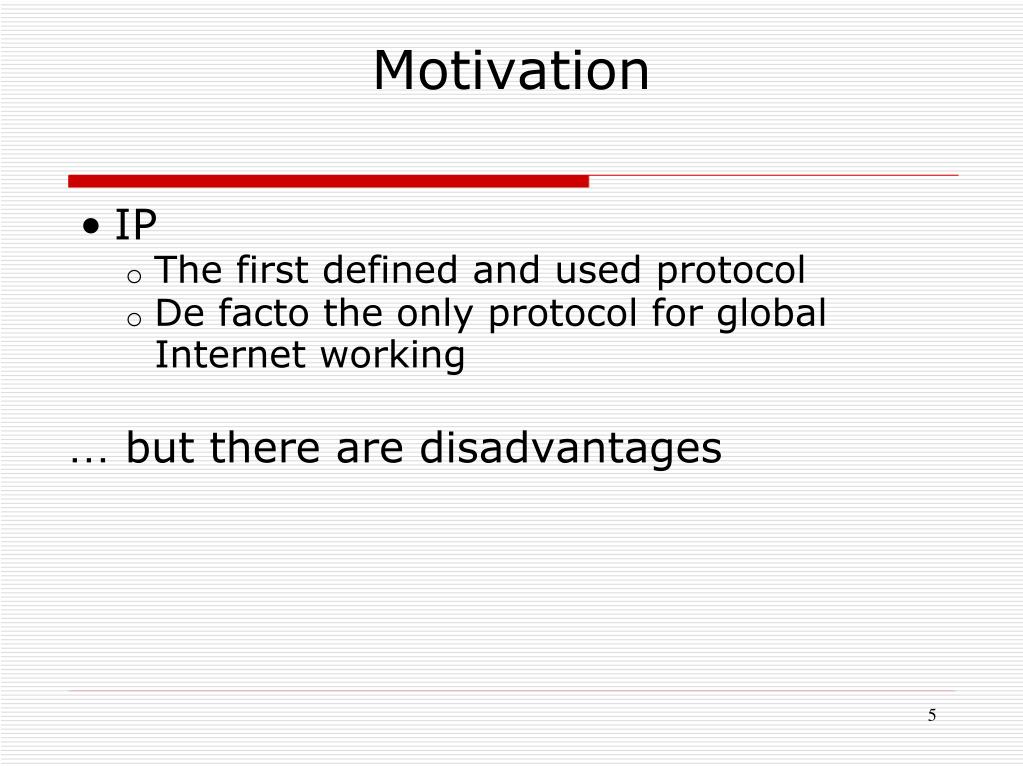 Motivation

• IP
 o The first defined and used protocol
 o De facto the only protocol for global Internet working

… but there are disadvantages

5